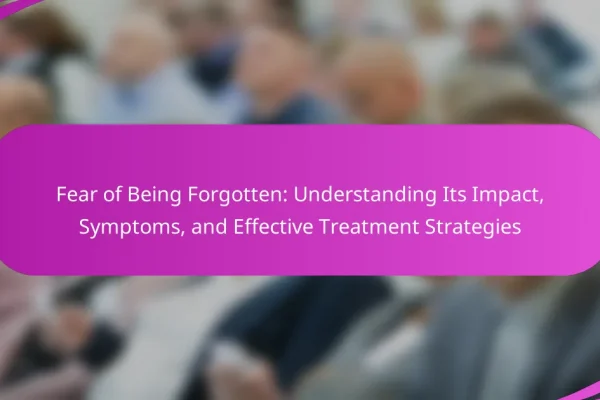 Fear of Being Forgotten: Understanding Its Impact, Symptoms, and Effective Treatment Strategies